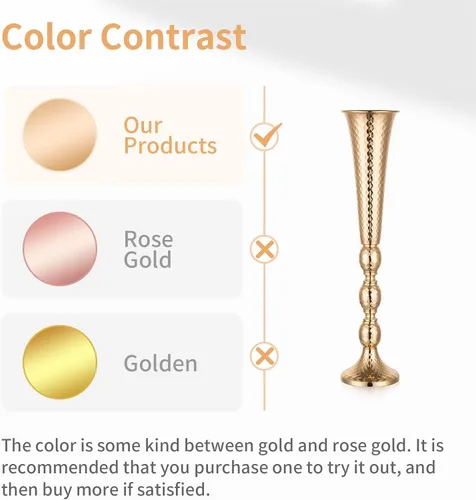 Color Contrast

Our Products

Rose Gold

Golden

The color is some kind between gold and rose gold. It is recommended that you purchase one to try it out, and then buy more if satisfied.